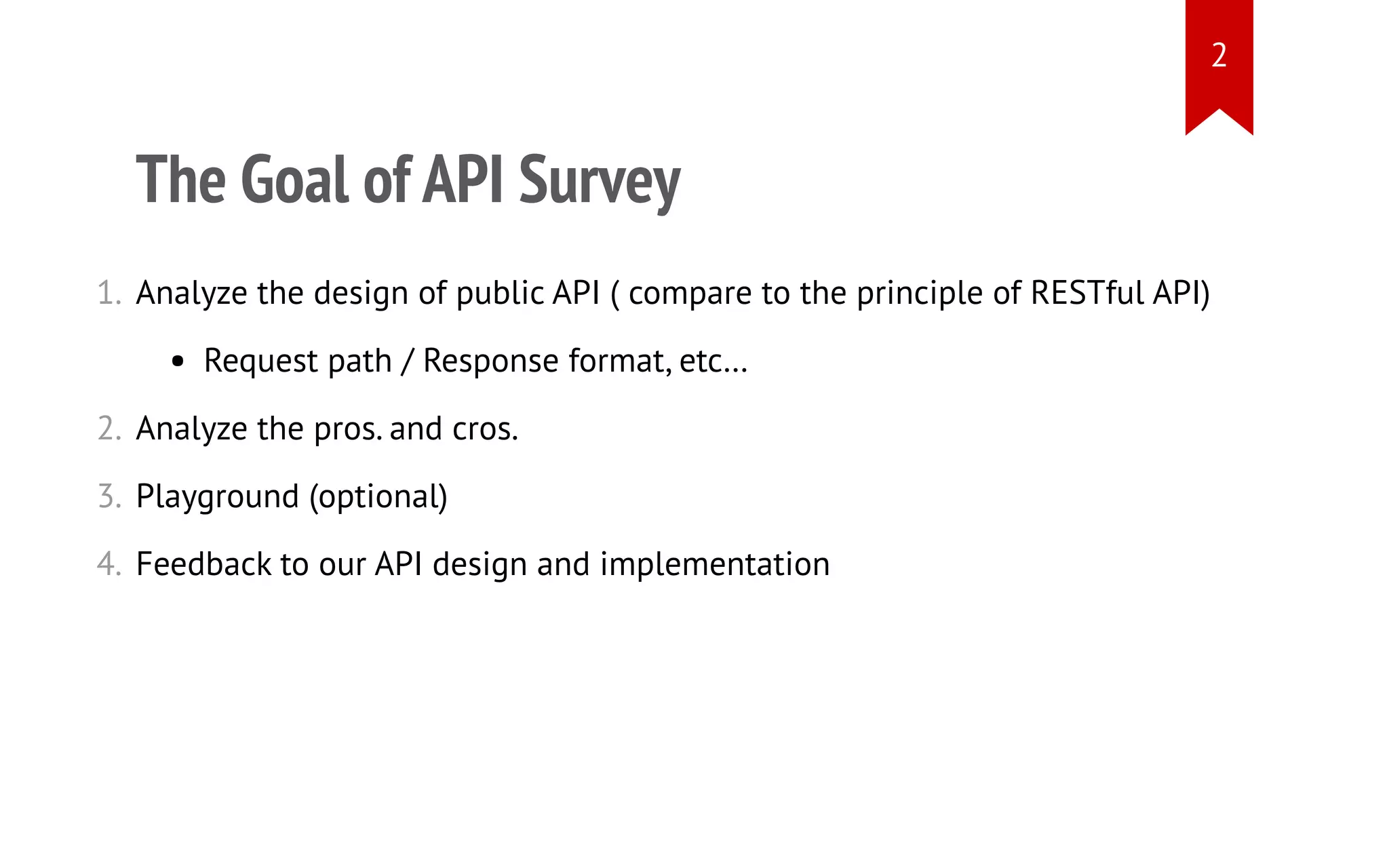 2

The Goal of API Survey

1. Analyze the design of public API ( compare to the principle of RESTful API)
   • Request path / Response format, etc...
2. Analyze the pros. and cros.
3. Playground (optional)
4. Feedback to our API design and implementation